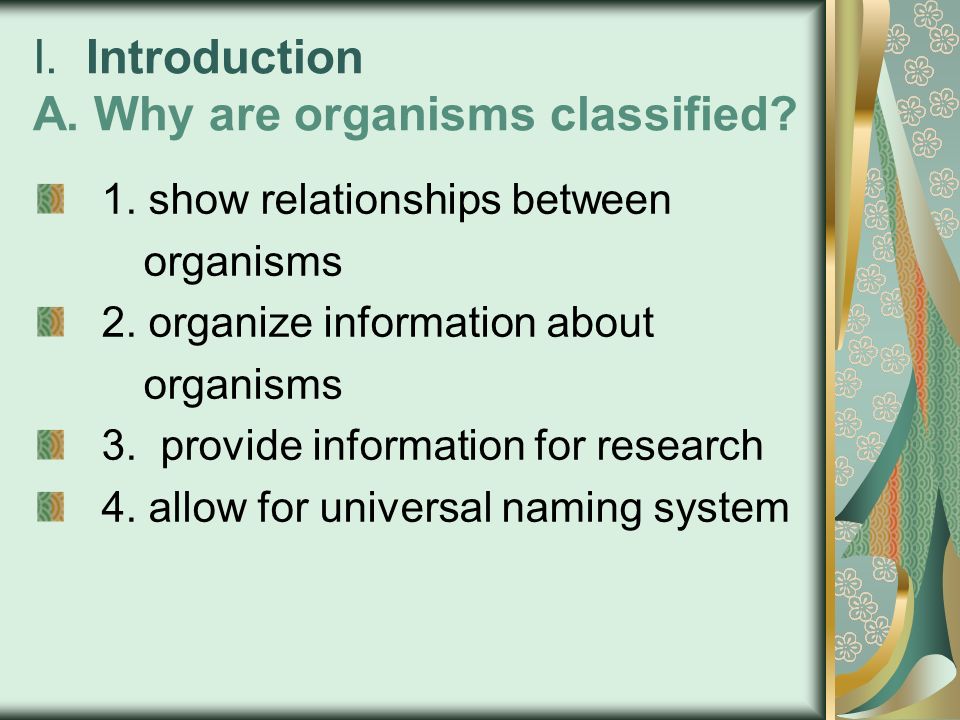 I. Introduction
A. Why are organisms classified?

1. show relationships between organisms
2. organize information about organisms
3. provide information for research
4. allow for universal naming system